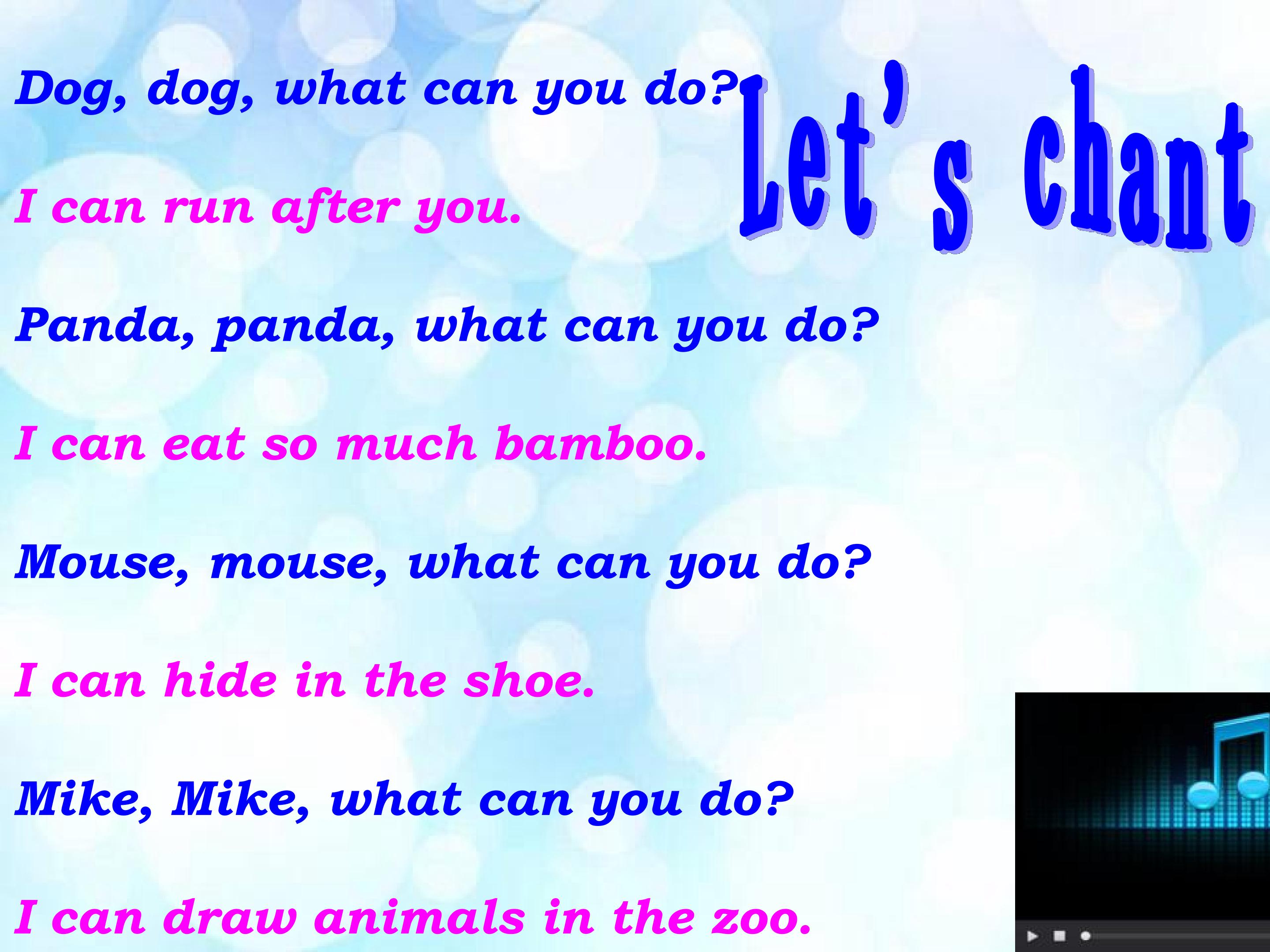 Let's chant

Dog, dog, what can you do?

I can run after you.

Panda, panda, what can you do?

I can eat so much bamboo.

Mouse, mouse, what can you do?

I can hide in the shoe.

Mike, Mike, what can you do?

I can draw animals in the zoo.